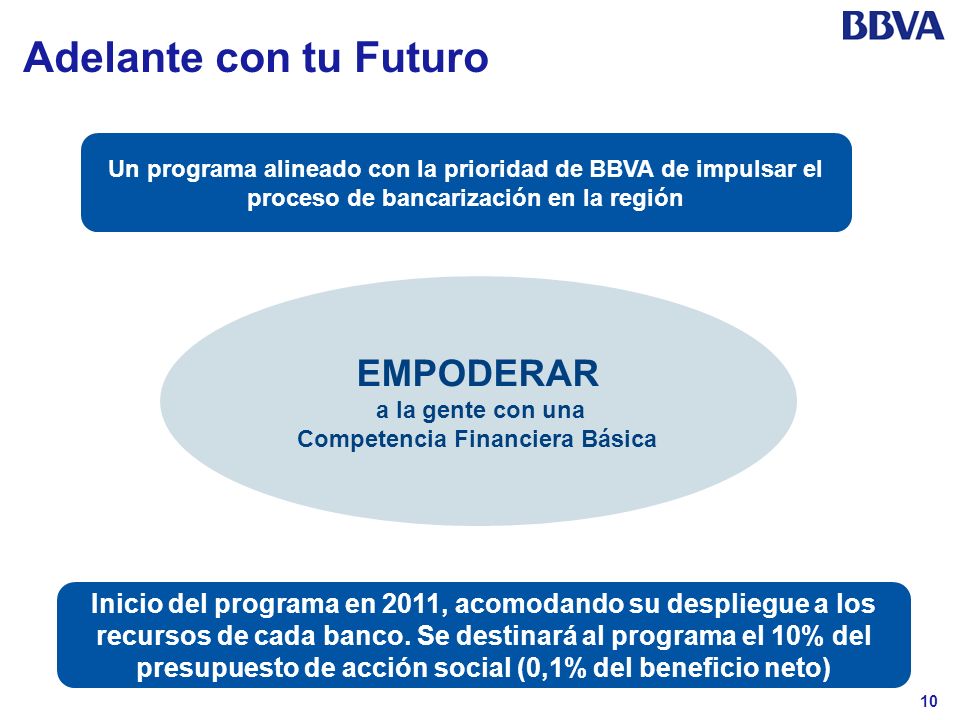 BBVA

Adelante con tu Futuro

Un programa alineado con la prioridad de BBVA de impulsar el proceso de bancarización en la región

EMPODERAR
a la gente con una
Competencia Financiera Básica

Inicio del programa en 2011, acomodando su despliegue a los recursos de cada banco. Se destinará al programa el 10% del presupuesto de acción social (0,1% del beneficio neto)

10